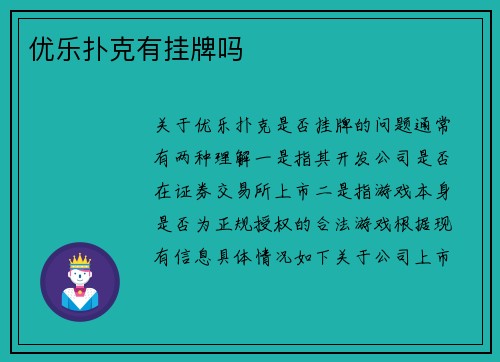 优乐扑克有挂牌吗

关于优乐扑克是否挂牌的问题通常有两种理解一是指其开发公司是否在证券交易所上市二是指游戏本身是否为正规授权的合法游戏根据现有信息具体情况如下关于公司上市